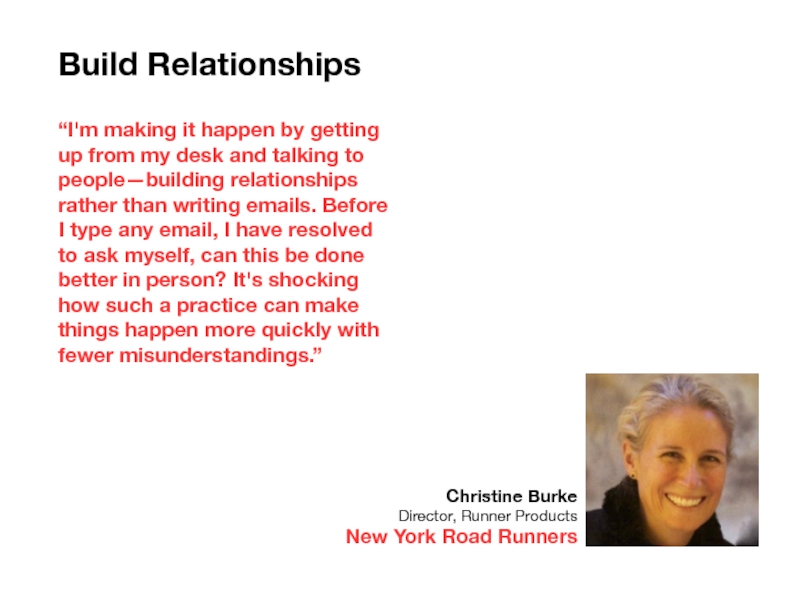 Build Relationships

“I'm making it happen by getting up from my desk and talking to people—building relationships rather than writing emails. Before I type any email, I have resolved to ask myself, can this be done better in person? It's shocking how such a practice can make things happen more quickly with fewer misunderstandings.”

Christine Burke
Director, Runner Products
New York Road Runners